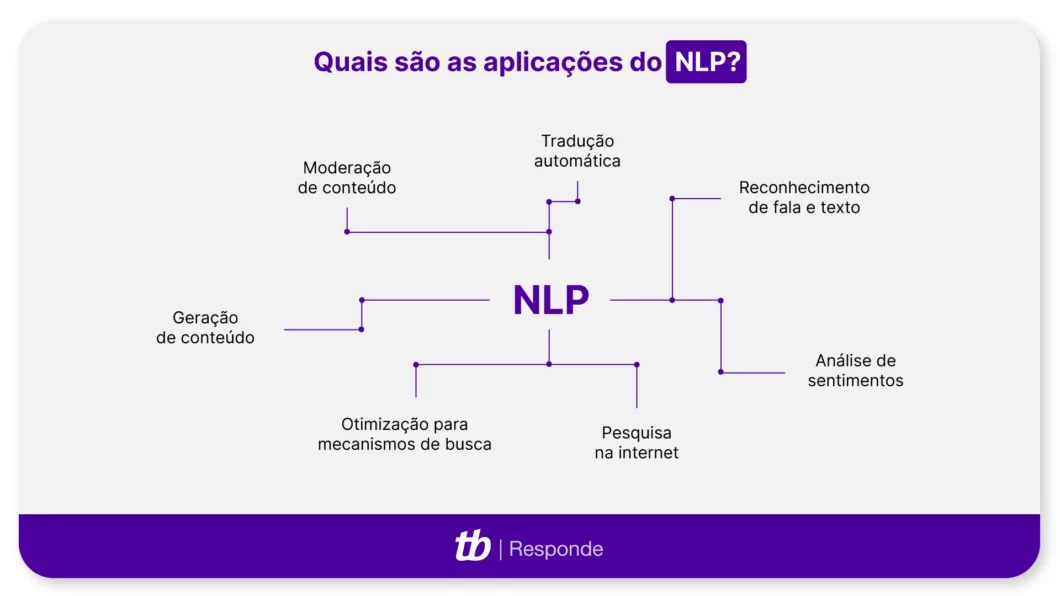 Quais são as aplicações do NLP?

Moderação de conteúdo

Tradução automática

Reconhecimento de fala e texto

Geração de conteúdo

NLP

Análise de sentimentos

Otimização para mecanismos de busca

Pesquisa na internet

tb | Responde